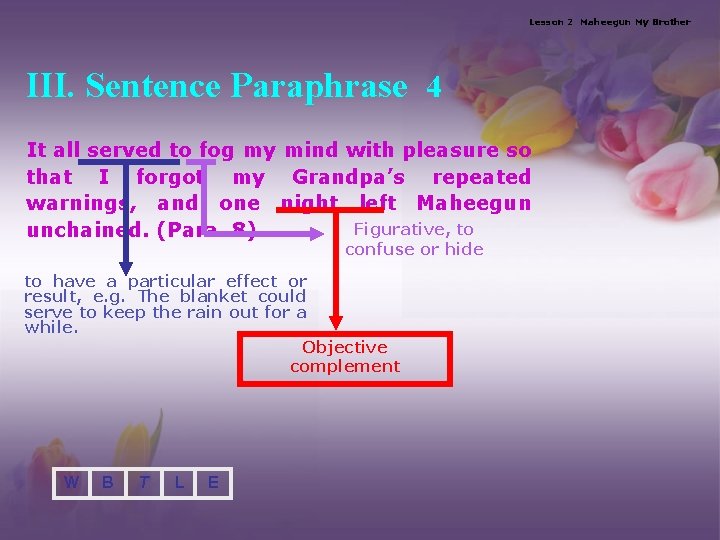 Lesson 2 Maheegun My Brother

III. Sentence Paraphrase 4

It all served to fog my mind with pleasure so that I forgot my Grandpa's repeated warnings, and one night left Maheegun unchained. (Para. 8)

Figurative, to confuse or hide

to have a particular effect or result, e.g. The blanket could serve to keep the rain out for a while.

Objective complement

W B T L E